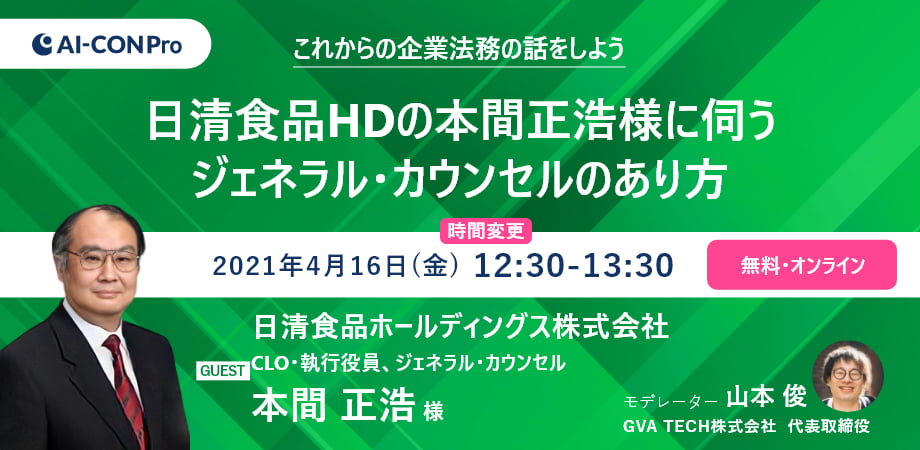 AI-CON Pro

これからの企業法務の話をしよう

日清食品HDの本間正浩様に伺う
ジェネラル・カウンセルのあり方

時間変更

2021年4月16日（金） 12:30-13:30

無料・オンライン

日清食品ホールディングス株式会社

GUEST CLO・執行役員、ジェネラル・カウンセル

本間 正浩 様

モデレーター 山本 俊

GVA TECH株式会社 代表取締役